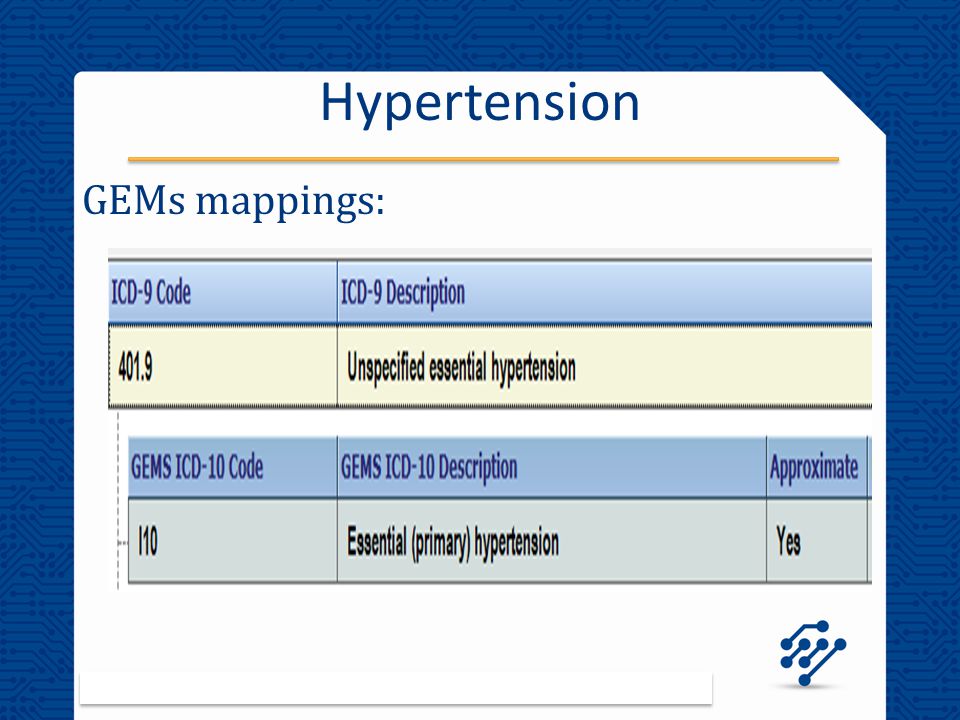 Hypertension

GEMs mappings:

| ICD-9 Code | ICD-9 Description |
|---|---|
| 401.9 | Unspecified essential hypertension |

| GEMS ICD-10 Code | GEMS ICD-10 Description | Approximate |
|---|---|---|
| I10 | Essential (primary) hypertension | Yes |